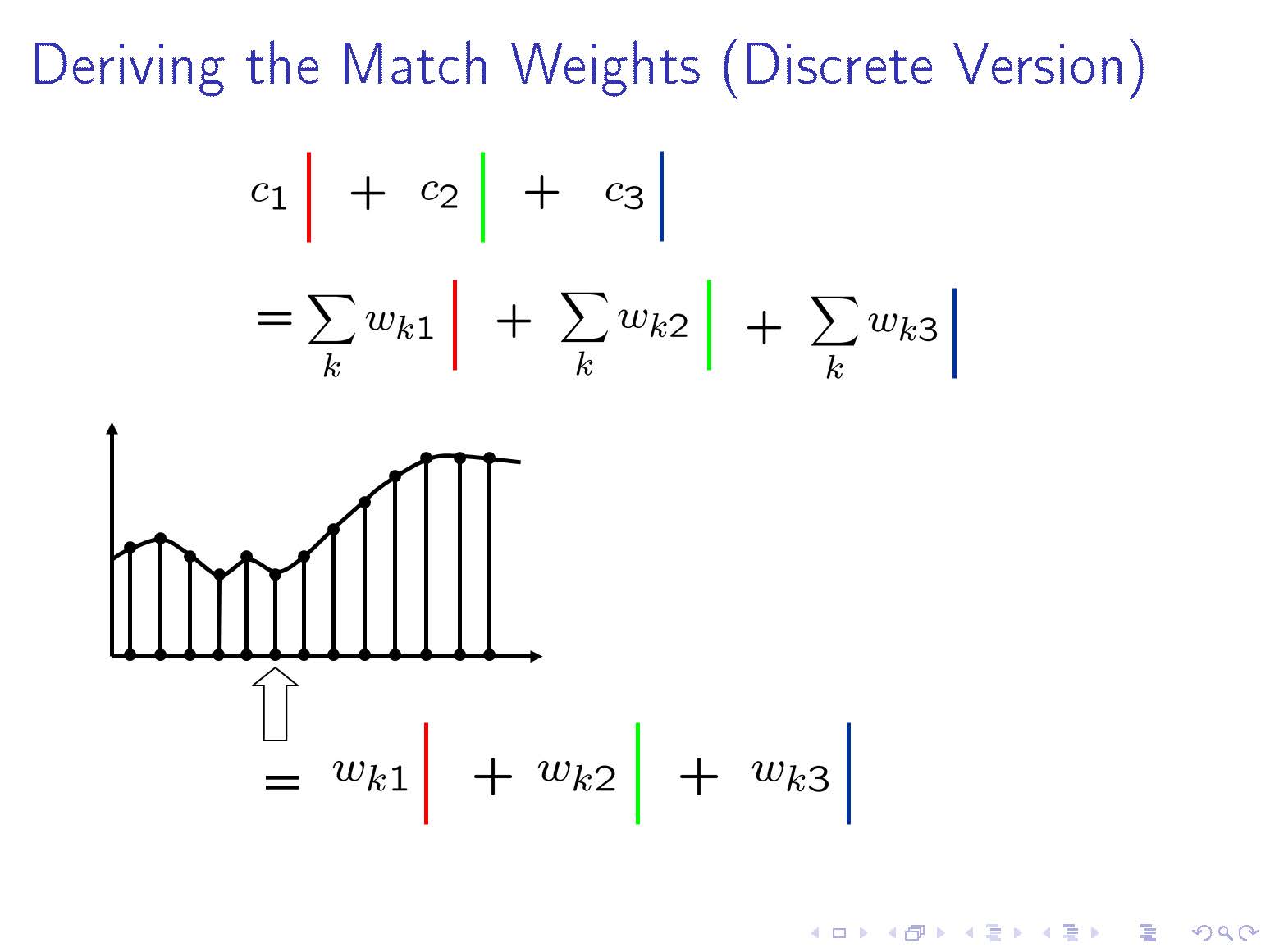 Deriving the Match Weights (Discrete Version)

$c_1 \,|\, + c_2 \,|\, + c_3 \,|$

$= \sum_k w_{k1} \,|\, + \sum_k w_{k2} \,|\, + \sum_k w_{k3} \,|$

$= w_{k1} \,|\, + w_{k2} \,|\, + w_{k3} \,|$